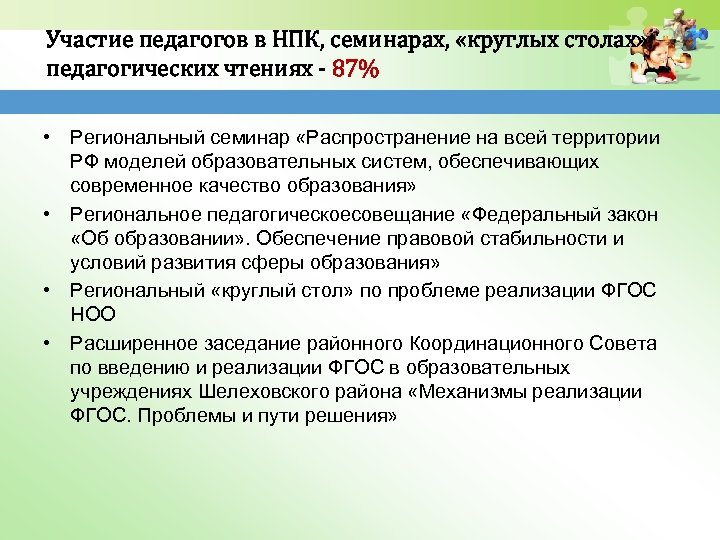 Участие педагогов в НПК, семинарах, «круглых столах», педагогических чтениях - 87%

• Региональный семинар «Распространение на всей территории РФ моделей образовательных систем, обеспечивающих современное качество образования»
• Региональное педагогическоесовещание «Федеральный закон «Об образовании». Обеспечение правовой стабильности и условий развития сферы образования»
• Региональный «круглый стол» по проблеме реализации ФГОС НОО
• Расширенное заседание районного Координационного Совета по введению и реализации ФГОС в образовательных учреждениях Шелеховского района «Механизмы реализации ФГОС. Проблемы и пути решения»